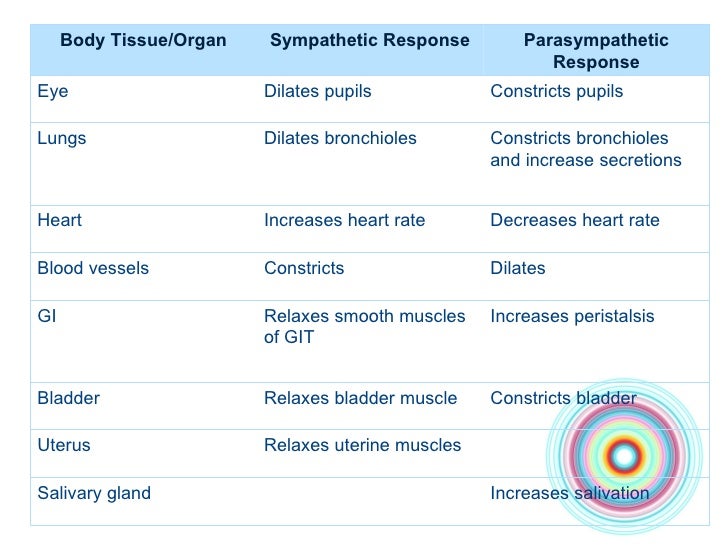 | Body Tissue/Organ | Sympathetic Response | Parasympathetic Response |
|---|---|---|
| Eye | Dilates pupils | Constricts pupils |
| Lungs | Dilates bronchioles | Constricts bronchioles and increase secretions |
| Heart | Increases heart rate | Decreases heart rate |
| Blood vessels | Constricts | Dilates |
| GI | Relaxes smooth muscles of GIT | Increases peristalsis |
| Bladder | Relaxes bladder muscle | Constricts bladder |
| Uterus | Relaxes uterine muscles | |
| Salivary gland | | Increases salivation |